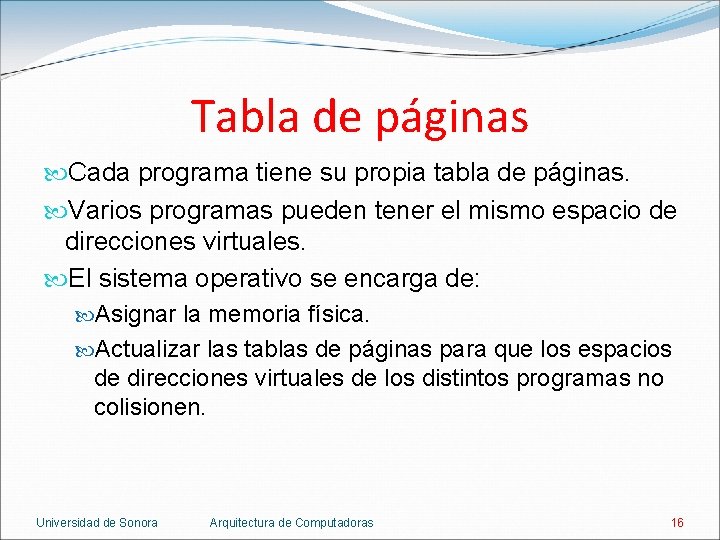 Tabla de páginas

Cada programa tiene su propia tabla de páginas.

Varios programas pueden tener el mismo espacio de direcciones virtuales.

El sistema operativo se encarga de:

Asignar la memoria física.

Actualizar las tablas de páginas para que los espacios de direcciones virtuales de los distintos programas no colisionen.

Universidad de Sonora Arquitectura de Computadoras 16